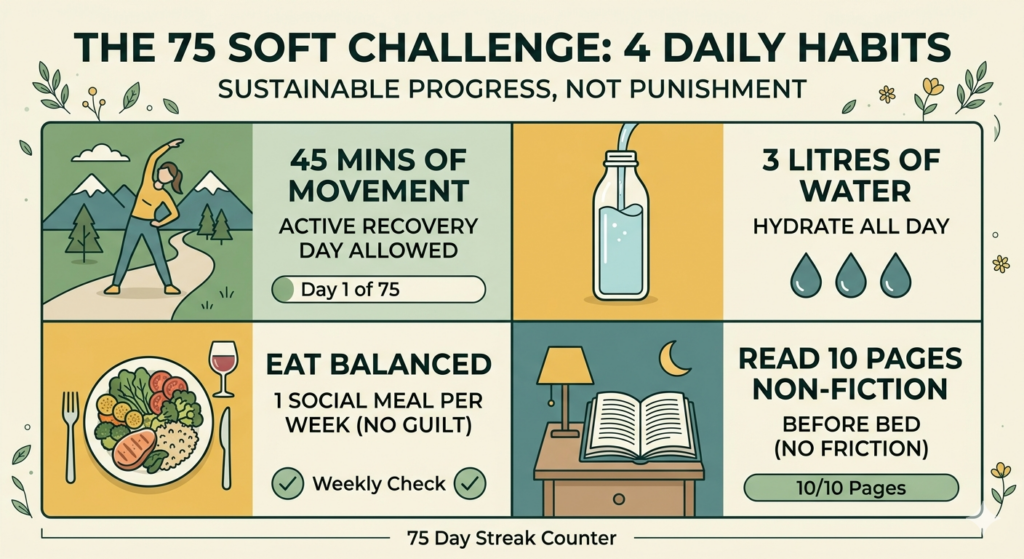 THE 75 SOFT CHALLENGE: 4 DAILY HABITS
SUSTAINABLE PROGRESS, NOT PUNISHMENT

45 MINS OF MOVEMENT
ACTIVE RECOVERY DAY ALLOWED
Day 1 of 75

3 LITRES OF WATER
HYDRATE ALL DAY

EAT BALANCED
1 SOCIAL MEAL PER WEEK (NO GUILT)
Weekly Check

READ 10 PAGES NON-FICTION
BEFORE BED (NO FRICTION)
10/10 Pages

75 Day Streak Counter